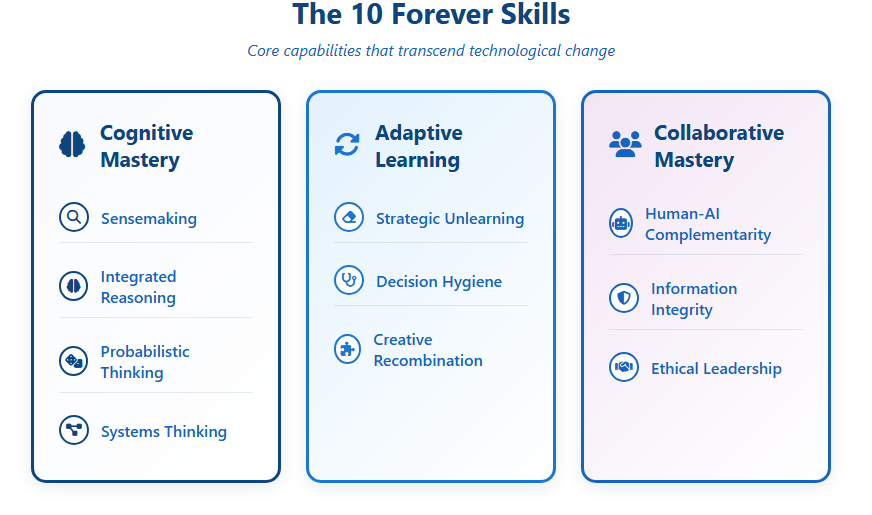 The 10 Forever Skills

Core capabilities that transcend technological change

Cognitive Mastery

Sensemaking

Integrated Reasoning

Probabilistic Thinking

Systems Thinking

Adaptive Learning

Strategic Unlearning

Decision Hygiene

Creative Recombination

Collaborative Mastery

Human-AI Complementarity

Information Integrity

Ethical Leadership